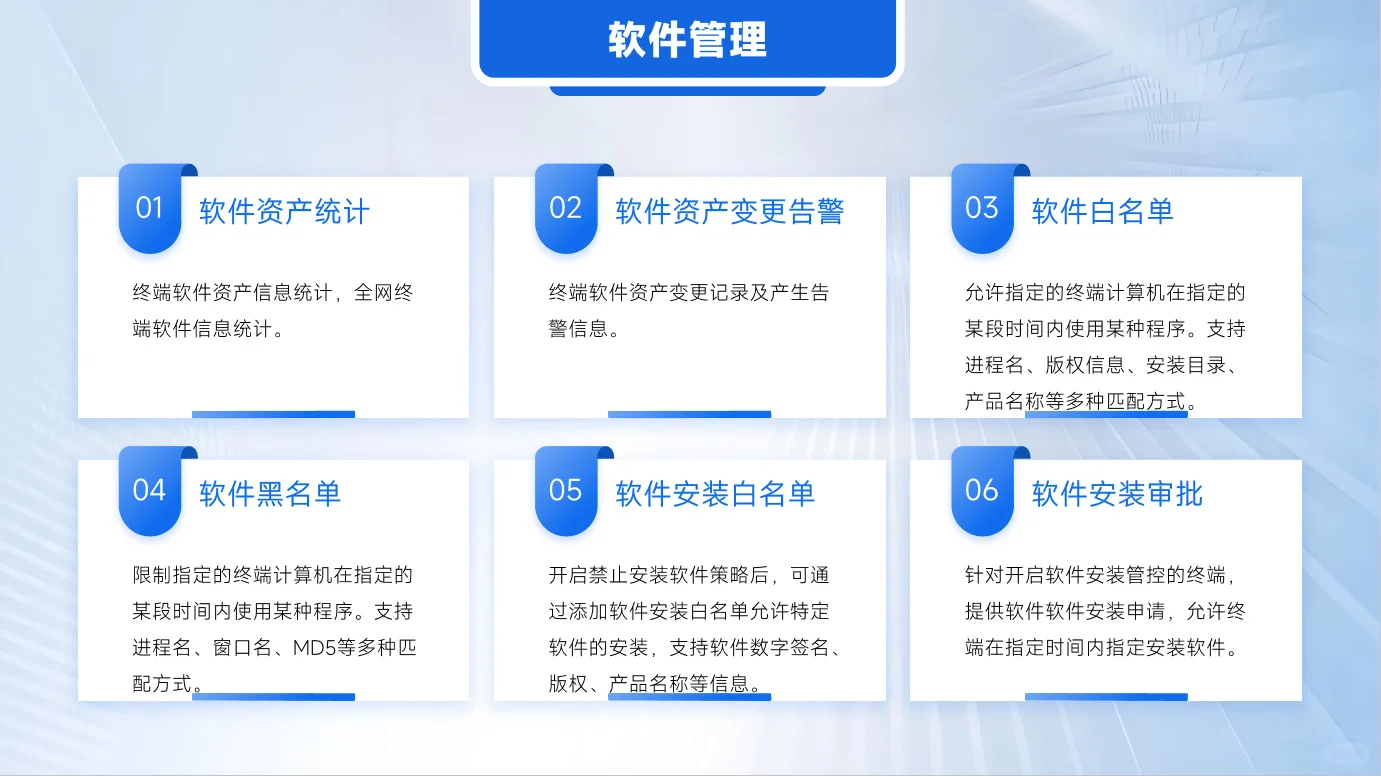 软件管理

01 软件资产统计

终端软件资产信息统计，全网终端软件信息统计。

02 软件资产变更告警

终端软件资产变更记录及产生告警信息。

03 软件白名单

允许指定的终端计算机在指定的某段时间内使用某种程序。支持进程名、版权信息、安装目录、产品名称等多种匹配方式。

04 软件黑名单

限制指定的终端计算机在指定的某段时间内使用某种程序。支持进程名、窗口名、MD5等多种匹配方式。

05 软件安装白名单

开启禁止安装软件策略后，可通过添加软件安装白名单允许特定软件的安装，支持软件数字签名、版权、产品名称等信息。

06 软件安装审批

针对开启软件安装管控的终端，提供软件软件安装申请，允许终端在指定时间内指定安装软件。